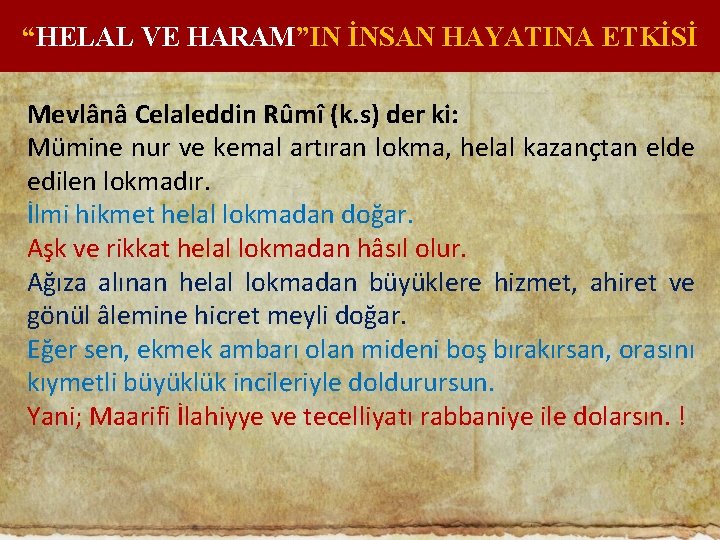 “HELAL VE HARAM”IN İNSAN HAYATINA ETKİSİ

Mevlânâ Celaleddin Rûmî (k.s) der ki:
Mümine nur ve kemal artıran lokma, helal kazançtan elde edilen lokmadır.
İlmi hikmet helal lokmadan doğar.
Aşk ve rikkat helal lokmadan hâsıl olur.
Ağıza alınan helal lokmadan büyüklere hizmet, ahiret ve gönül âlemine hicret meyli doğar.
Eğer sen, ekmek ambarı olan mideni boş bırakırsan, orasını kıymetli büyüklük incileriyle doldurursun.
Yani; Maarifi İlahiyye ve tecelliyatı rabbaniye ile dolarsın. !